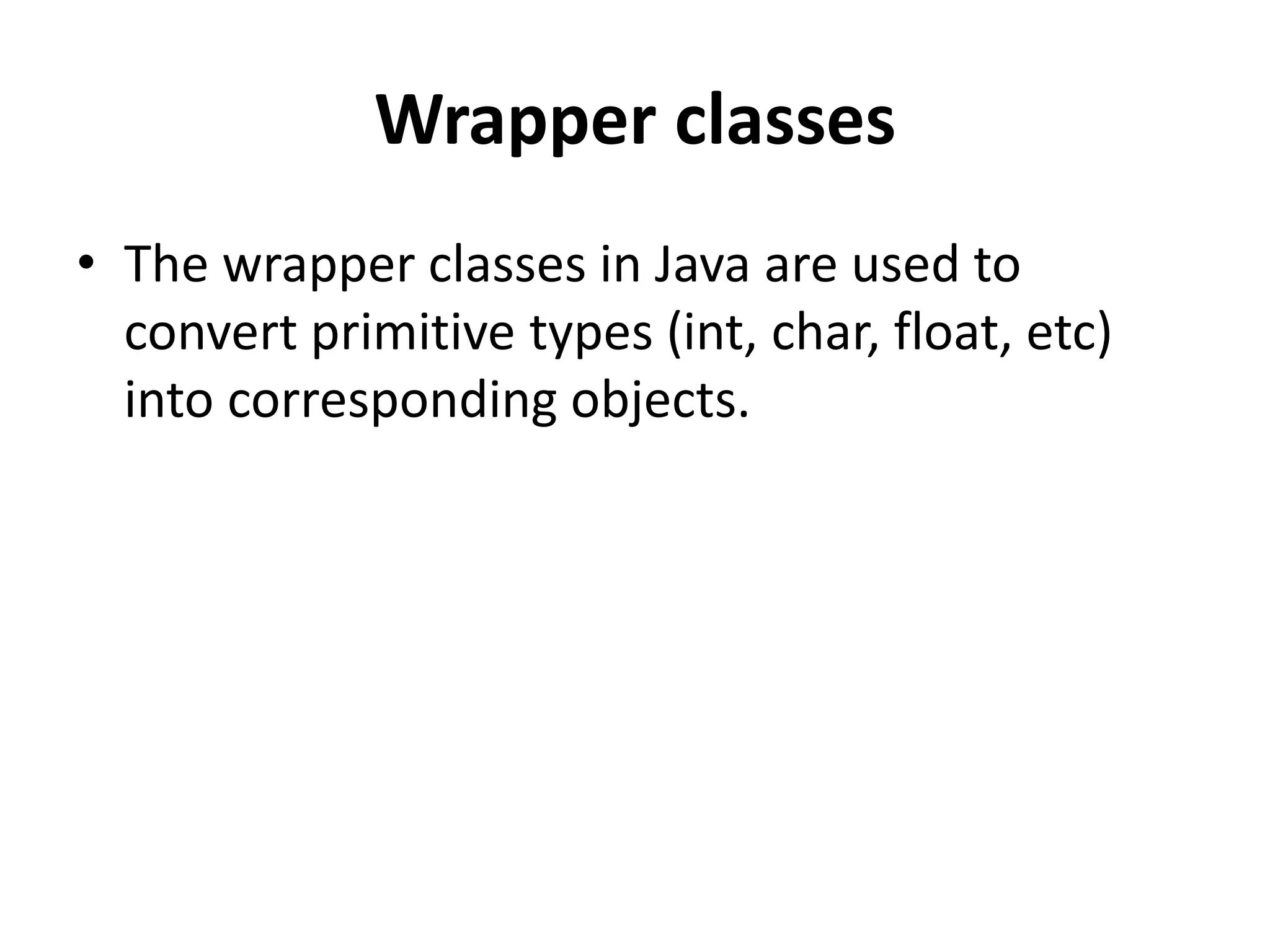 Wrapper classes

• The wrapper classes in Java are used to convert primitive types (int, char, float, etc) into corresponding objects.